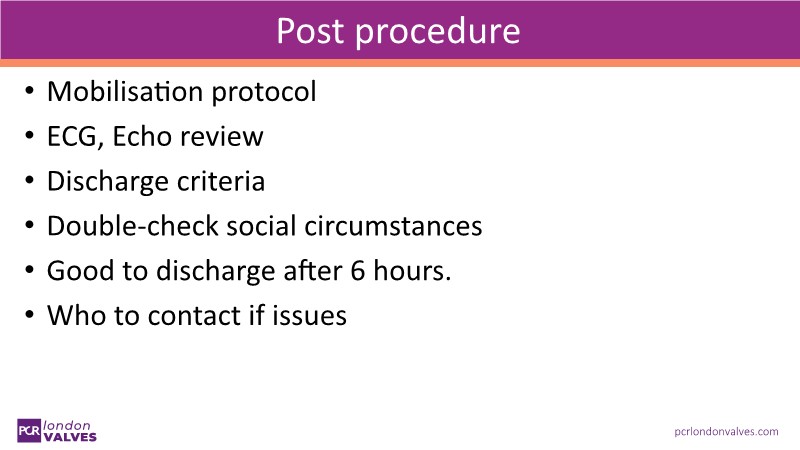 Post procedure

• Mobilisation protocol
• ECG, Echo review
• Discharge criteria
• Double-check social circumstances
• Good to discharge after 6 hours.
• Who to contact if issues

PCR london VALVES

pcrlondonvalves.com